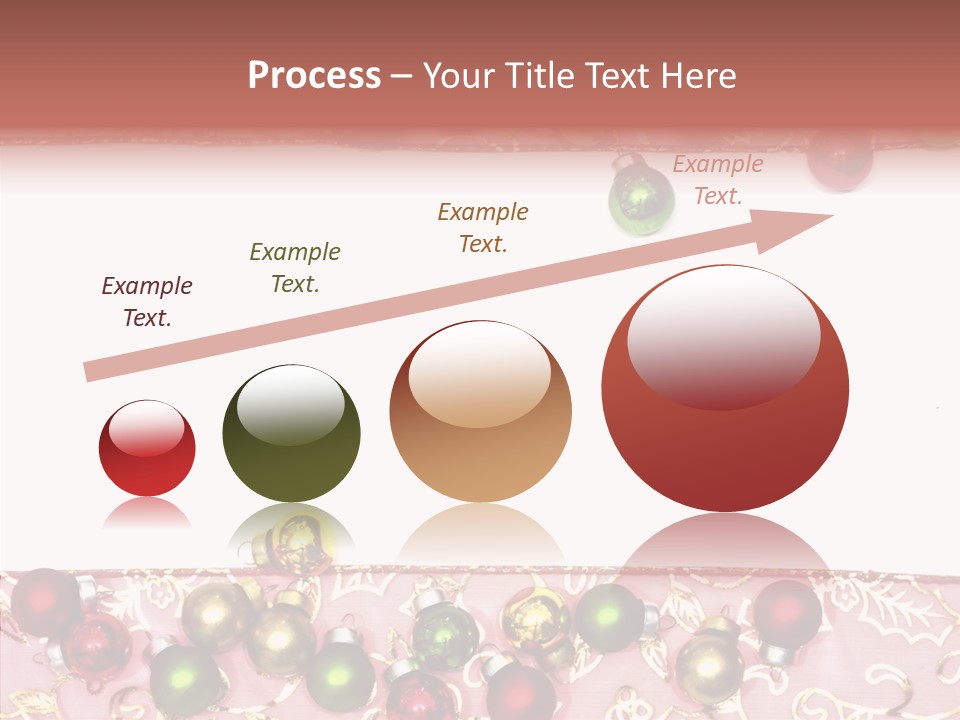 Process – Your Title Text Here

Example Text.

Example Text.

Example Text.

Example Text.